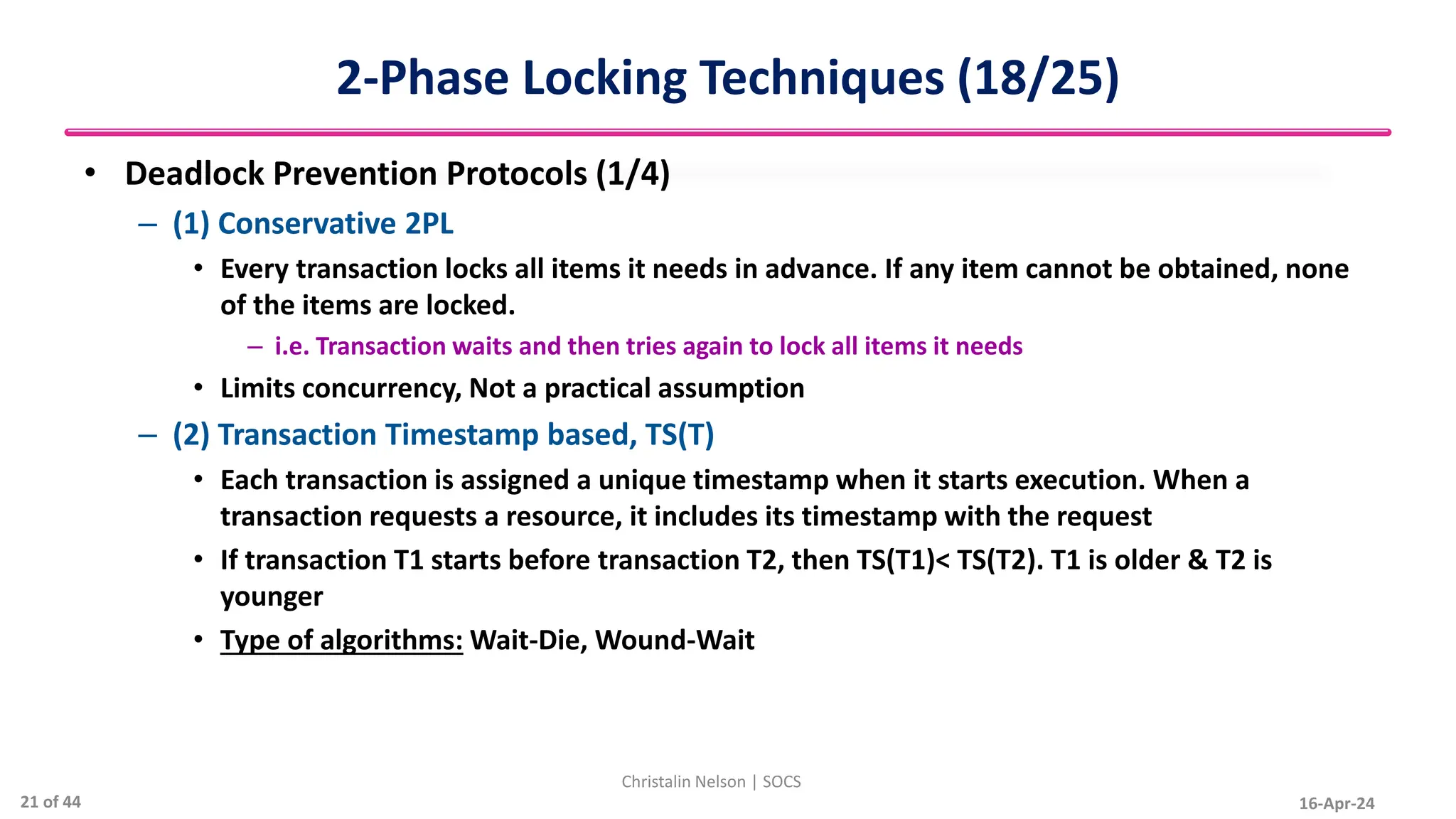 2-Phase Locking Techniques (18/25)

• Deadlock Prevention Protocols (1/4)

– (1) Conservative 2PL

• Every transaction locks all items it needs in advance. If any item cannot be obtained, none of the items are locked.

– i.e. Transaction waits and then tries again to lock all items it needs

• Limits concurrency, Not a practical assumption

– (2) Transaction Timestamp based, TS(T)

• Each transaction is assigned a unique timestamp when it starts execution. When a transaction requests a resource, it includes its timestamp with the request

• If transaction T1 starts before transaction T2, then TS(T1)< TS(T2). T1 is older & T2 is younger

• Type of algorithms: Wait-Die, Wound-Wait

Christalin Nelson | SOCS

21 of 44

16-Apr-24